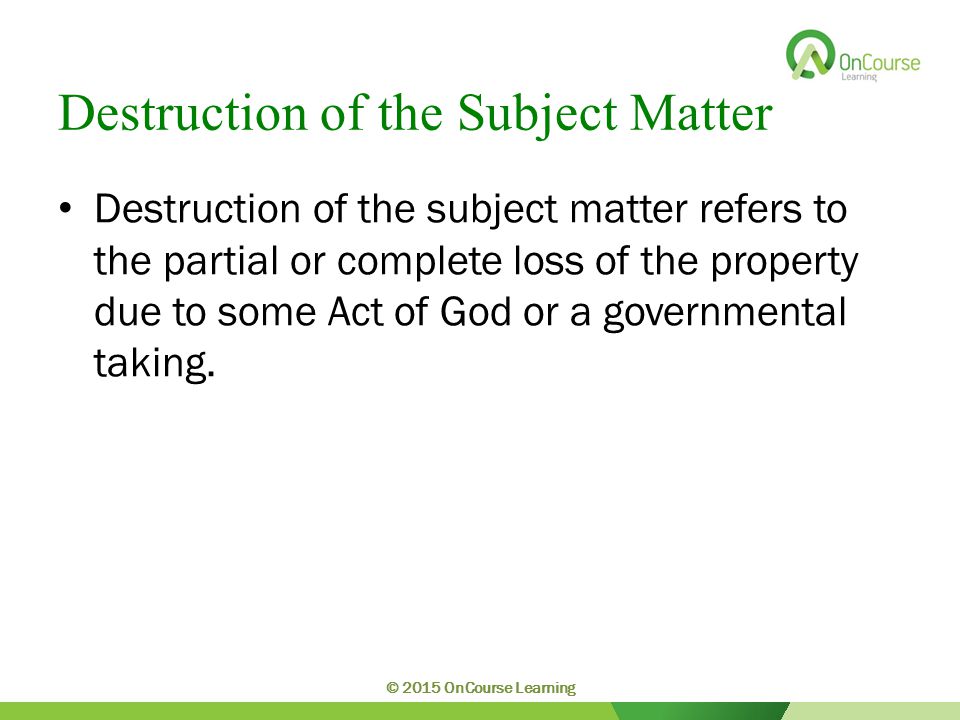 OnCourse Learning

Destruction of the Subject Matter

• Destruction of the subject matter refers to the partial or complete loss of the property due to some Act of God or a governmental taking.

© 2015 OnCourse Learning